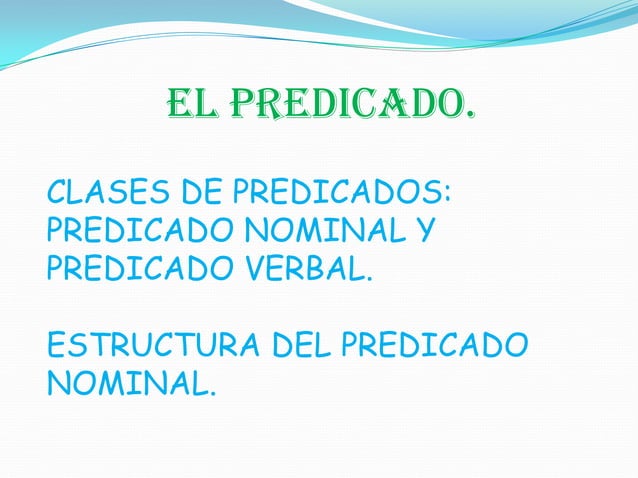 EL PREDICADO.

CLASES DE PREDICADOS: PREDICADO NOMINAL Y PREDICADO VERBAL.

ESTRUCTURA DEL PREDICADO NOMINAL.